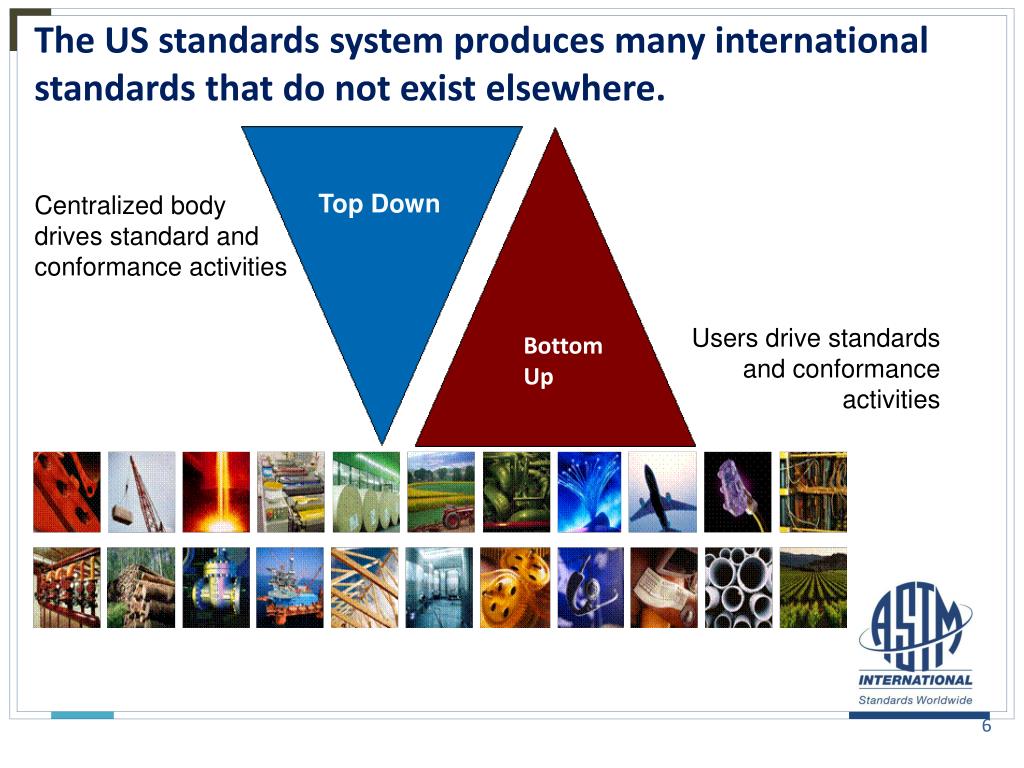 The US standards system produces many international standards that do not exist elsewhere.

Centralized body drives standard and conformance activities

Top Down

Bottom Up

Users drive standards and conformance activities

ASTM
INTERNATIONAL
Standards Worldwide

6